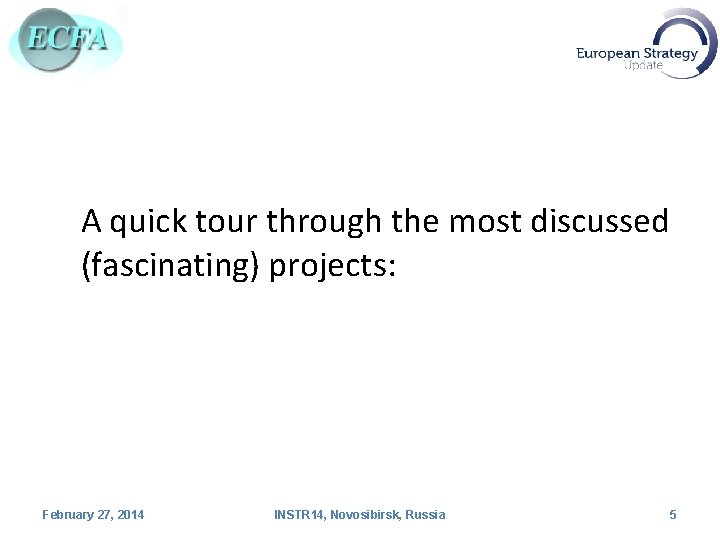 ECFA

European Strategy Update

A quick tour through the most discussed (fascinating) projects:

February 27, 2014 INSTR14, Novosibirsk, Russia 5